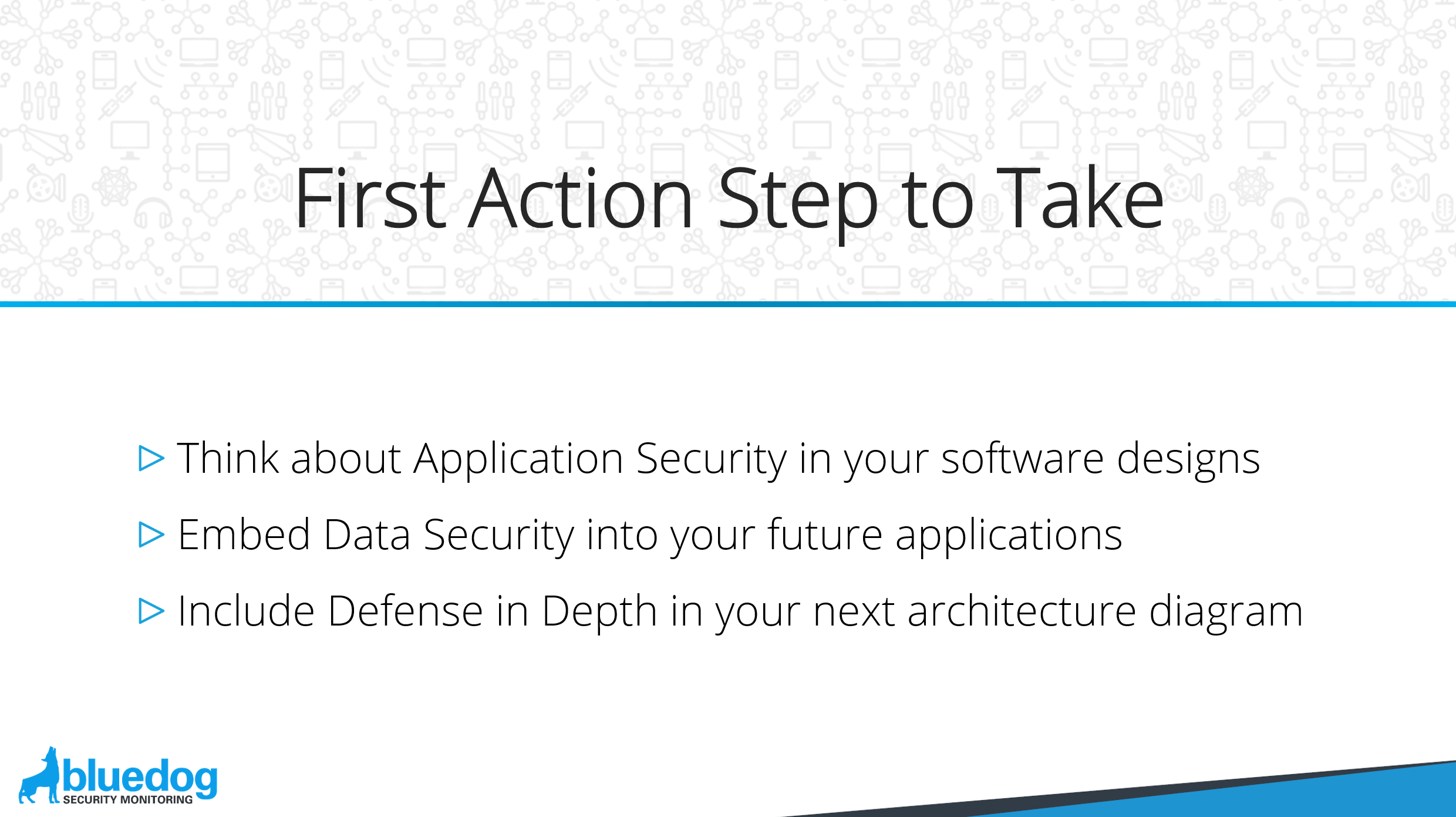 First Action Step to Take

▷ Think about Application Security in your software designs

▷ Embed Data Security into your future applications

▷ Include Defense in Depth in your next architecture diagram

bluedog
SECURITY MONITORING